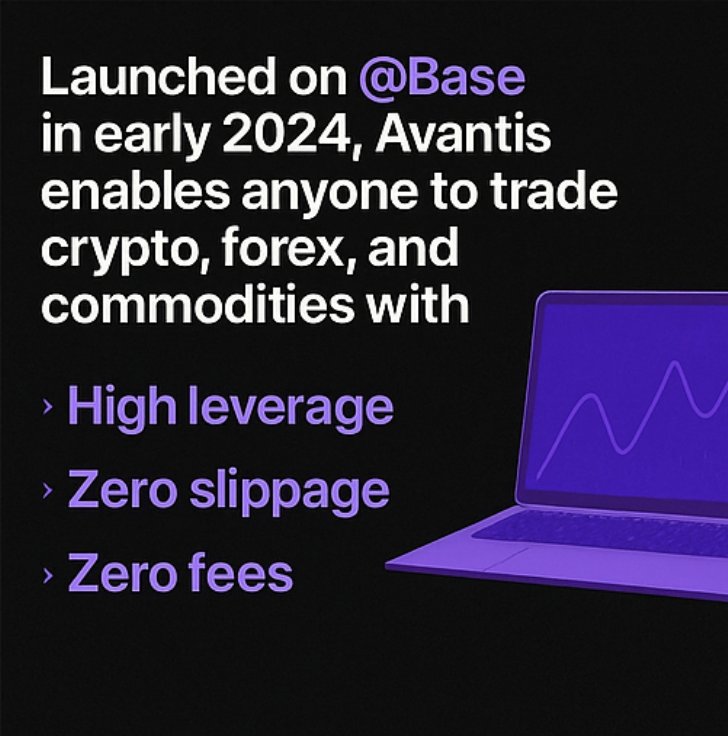 Launched on @Base in early 2024, Avantis enables anyone to trade crypto, forex, and commodities with

› High leverage
› Zero slippage
› Zero fees